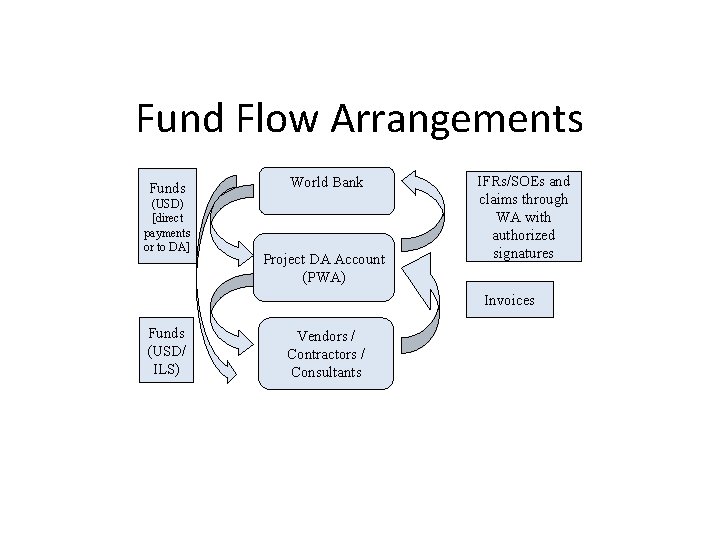 Fund Flow Arrangements

Funds (USD) [direct payments or to DA]

Funds (USD/ ILS)

World Bank

Project DA Account (PWA)

Vendors / Contractors / Consultants

IFRs/SOEs and claims through WA with authorized signatures

Invoices